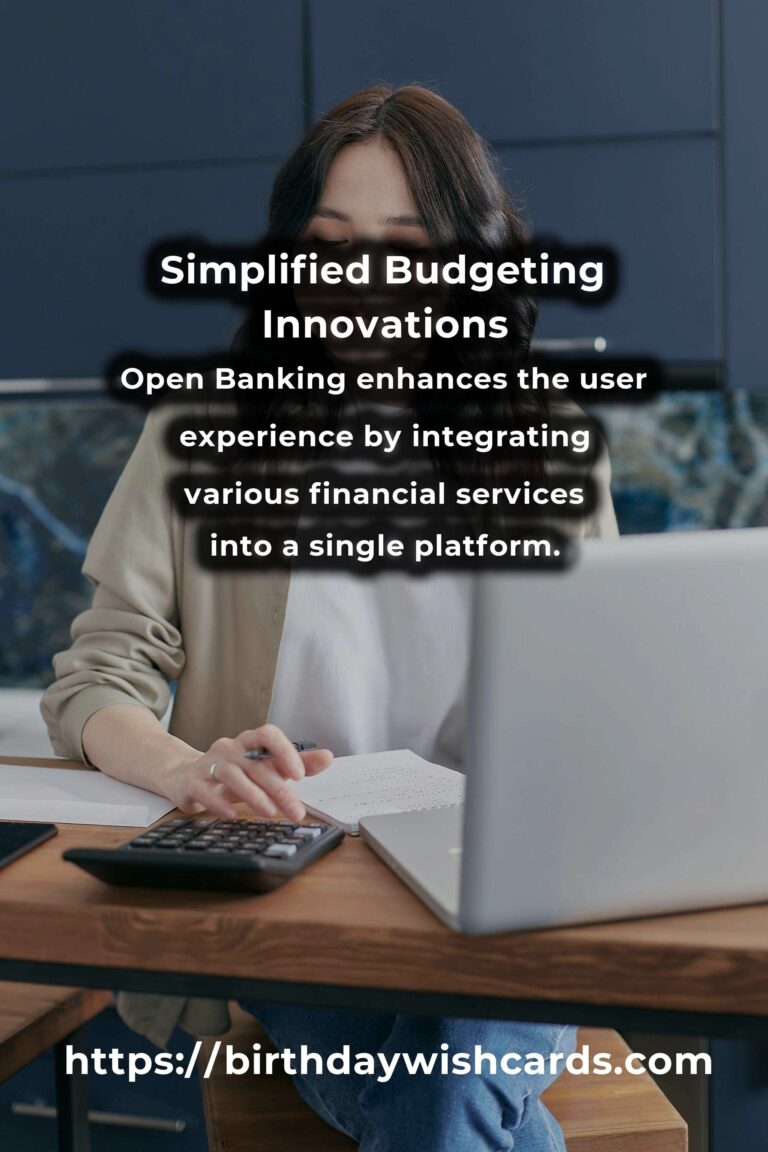 Simplified Budgeting Innovations

Open Banking enhances the user experience by integrating various financial services into a single platform.

https://birthdaywishcards.com